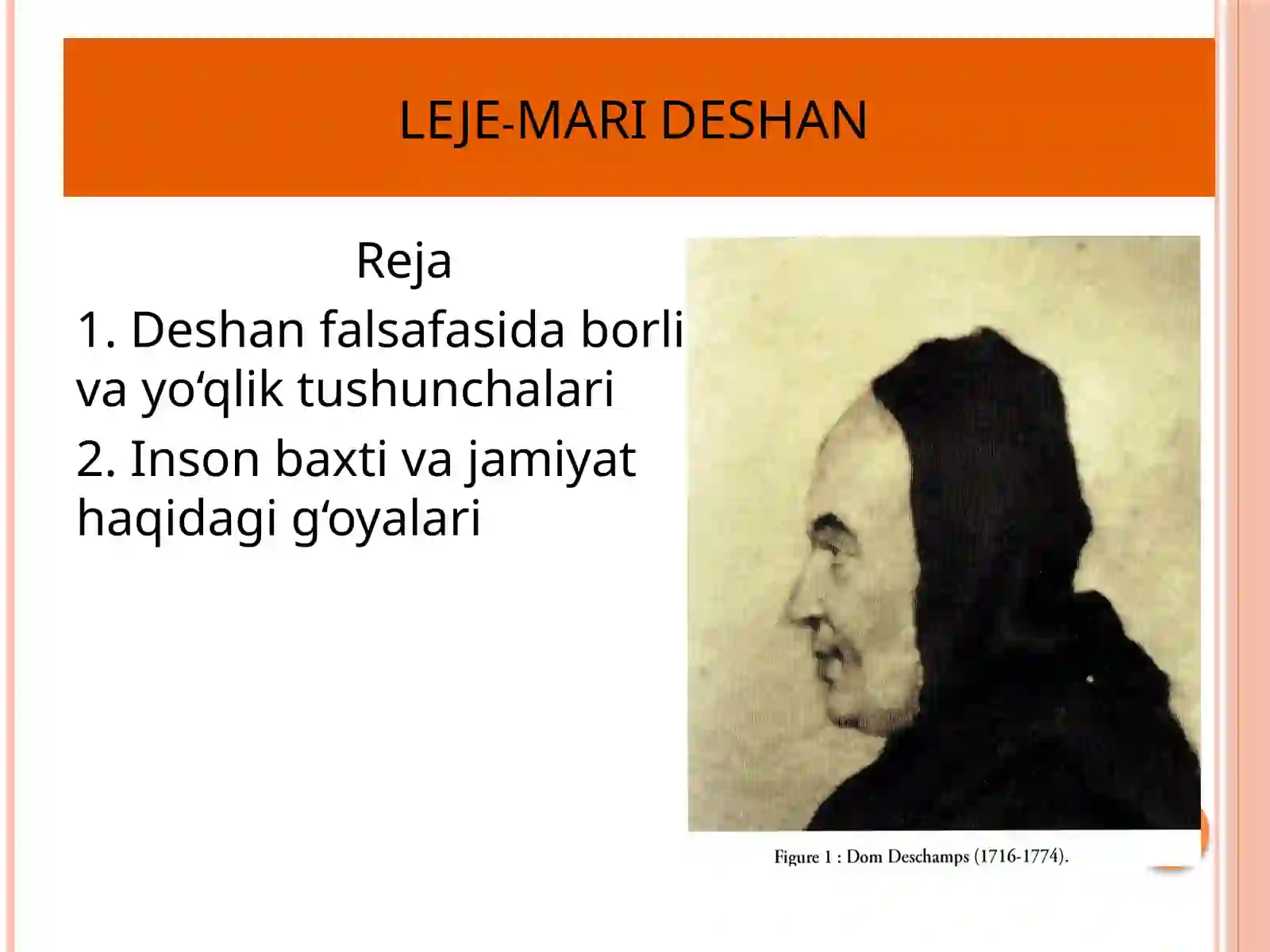 LEJE-MARI DESHAN

Reja

1. Deshan falsafasida borli va yo‘qlik tushunchalari

2. Inson baxti va jamiyat haqidagi g‘oyalari

Figure 1 : Dom Deschamps (1716-1774).